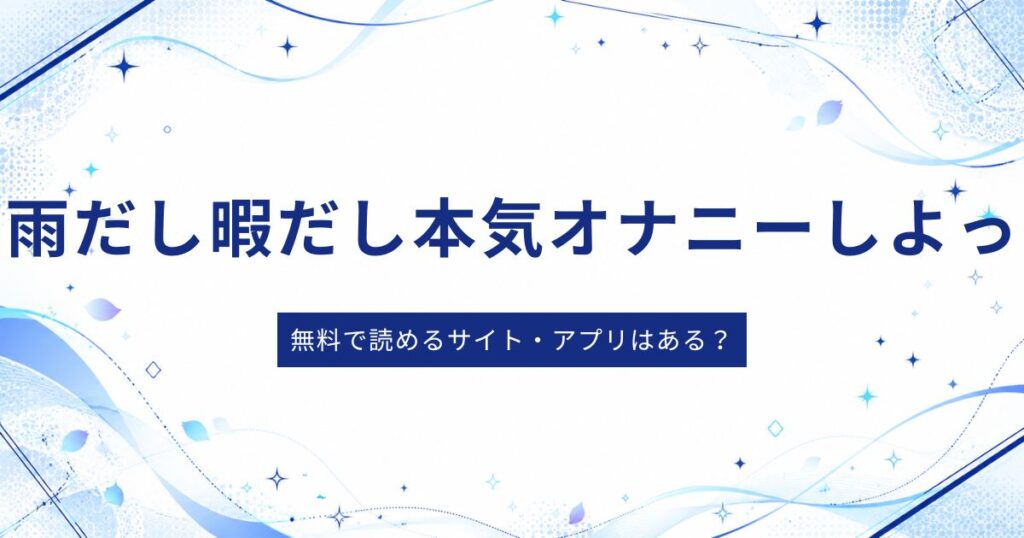 雨だし暇だし本気オナニーしよっ

無料で読めるサイト・アプリはある？